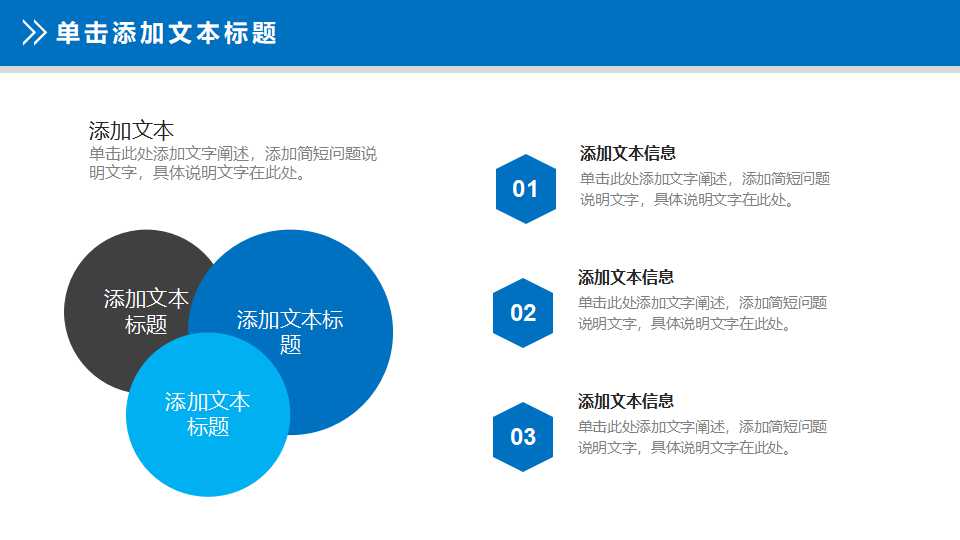 单击添加文本标题

添加文本
单击此处添加文字阐述，添加简短问题说明文字，具体说明文字在此处。

添加文本标题

添加文本标题

添加文本标题

01
添加文本信息
单击此处添加文字阐述，添加简短问题说明文字，具体说明文字在此处。

02
添加文本信息
单击此处添加文字阐述，添加简短问题说明文字，具体说明文字在此处。

03
添加文本信息
单击此处添加文字阐述，添加简短问题说明文字，具体说明文字在此处。